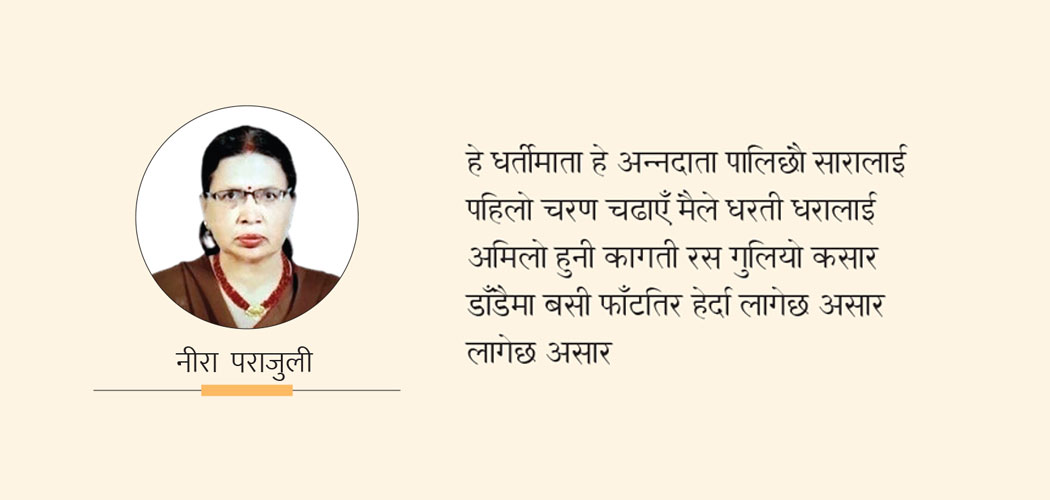 नीरा पराजुली

हे धर्तीमाता हे अन्नदाता पालिछौ सारालाई
पहिलो चरण चढाएँ मैले धरती धरालाई
अमिलो हुनी कागती रस गुलियो कसार
डाँडैमा बसी फाँटतिर हेर्दा लागेछ असार
लागेछ असार